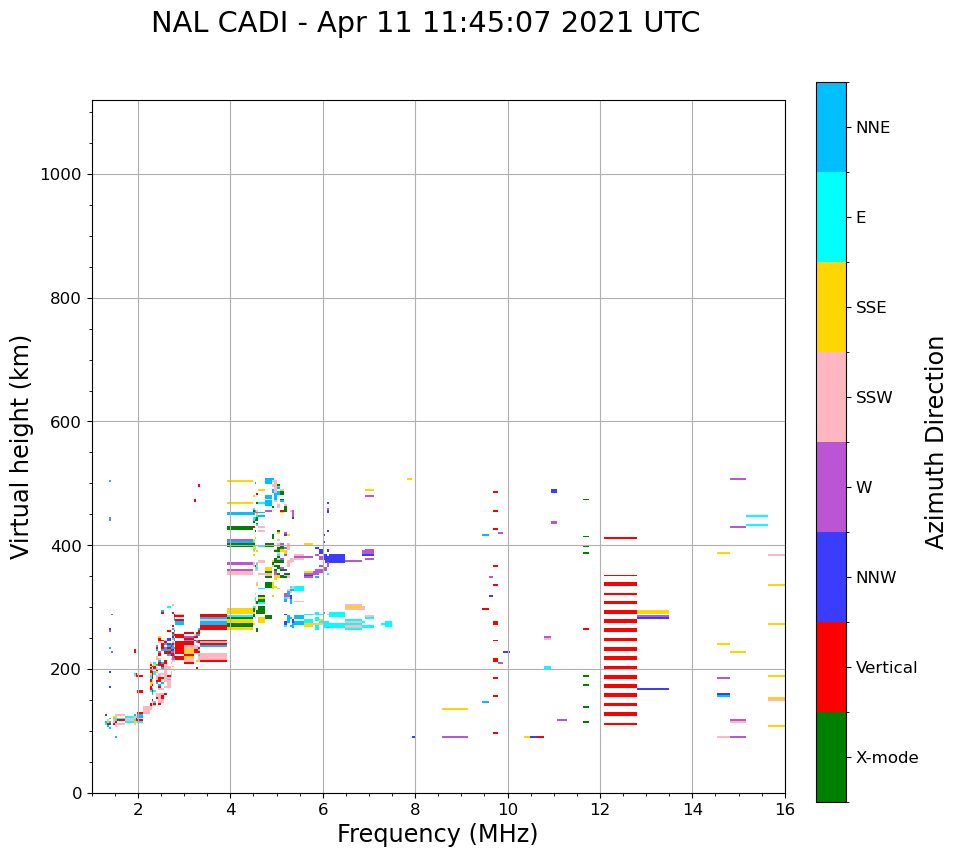 NAL CADI - Apr 11 11:45:07 2021 UTC

Virtual height (km)

1000
800
600
400
200
0

2
4
6
8
10
12
14
16

Frequency (MHz)

NNE
E
SSE
SSW
W
NNW
Vertical
X-mode

Azimuth Direction